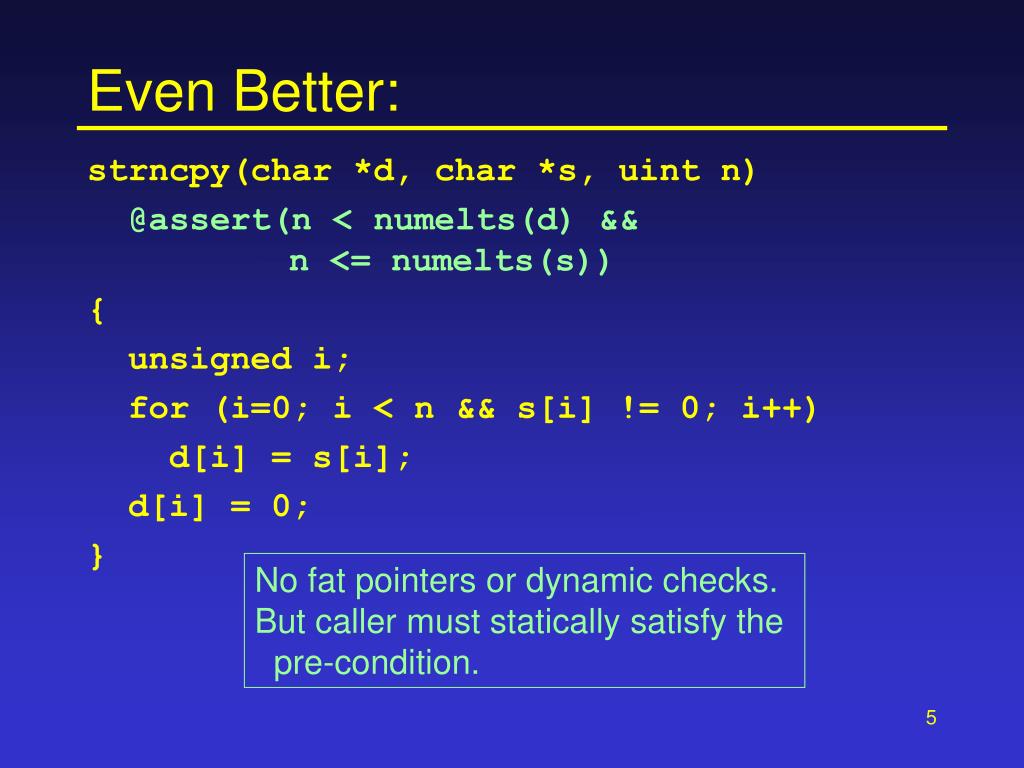 Even Better:

strncpy(char *d, char *s, uint n)
  @assert(n < numelts(d) &&
          n <= numelts(s))
{
  unsigned i;
  for (i=0; i < n && s[i] != 0; i++)
    d[i] = s[i];
  d[i] = 0;
}

No fat pointers or dynamic checks.
But caller must statically satisfy the pre-condition.

5